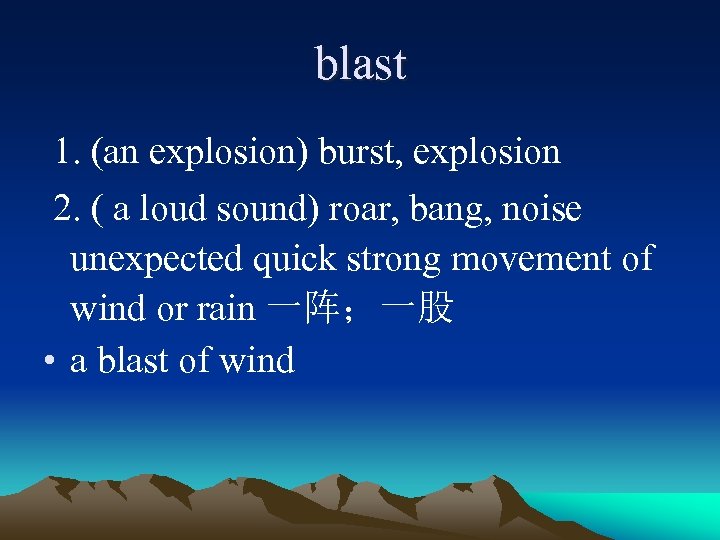 blast

1. (an explosion) burst, explosion

2. ( a loud sound) roar, bang, noise unexpected quick strong movement of wind or rain 一阵；一股

• a blast of wind